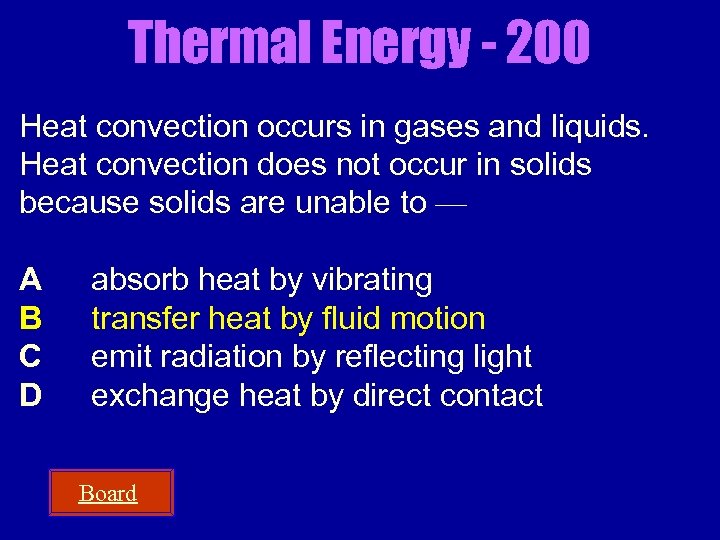 Thermal Energy - 200

Heat convection occurs in gases and liquids. Heat convection does not occur in solids because solids are unable to —

A absorb heat by vibrating
B transfer heat by fluid motion
C emit radiation by reflecting light
D exchange heat by direct contact

Board